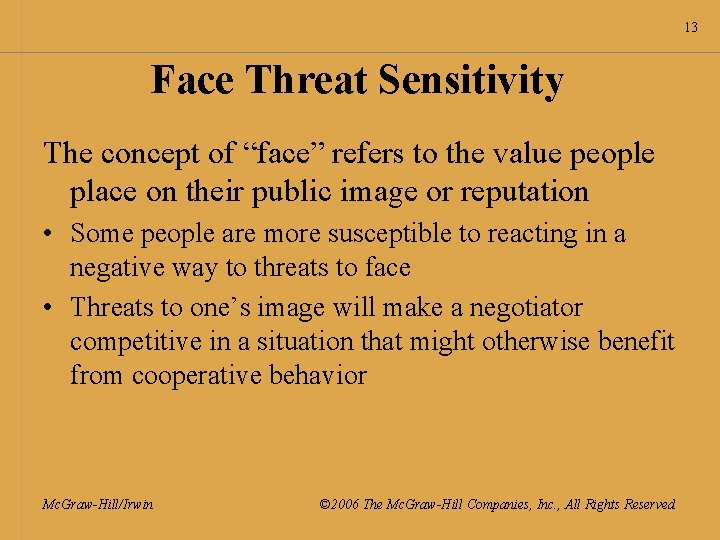 13

Face Threat Sensitivity

The concept of “face” refers to the value people place on their public image or reputation

• Some people are more susceptible to reacting in a negative way to threats to face

• Threats to one’s image will make a negotiator competitive in a situation that might otherwise benefit from cooperative behavior

McGraw-Hill/Irwin

©2006 The McGraw-Hill Companies, Inc., All Rights Reserved